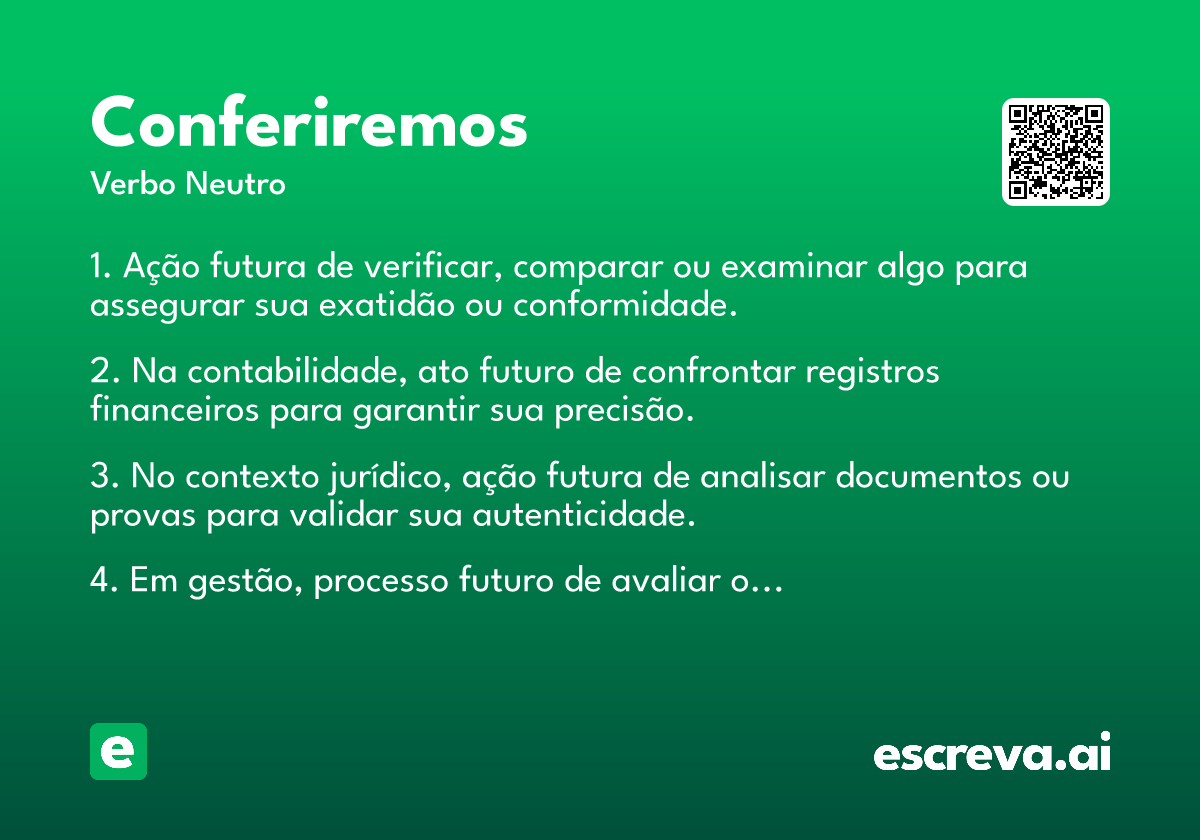 Conferiremos
Verbo Neutro

1. Ação futura de verificar, comparar ou examinar algo para assegurar sua exatidão ou conformidade.

2. Na contabilidade, ato futuro de confrontar registros financeiros para garantir sua precisão.

3. No contexto jurídico, ação futura de analisar documentos ou provas para validar sua autenticidade.

4. Em gestão, processo futuro de avaliar o...

e

escreva.ai